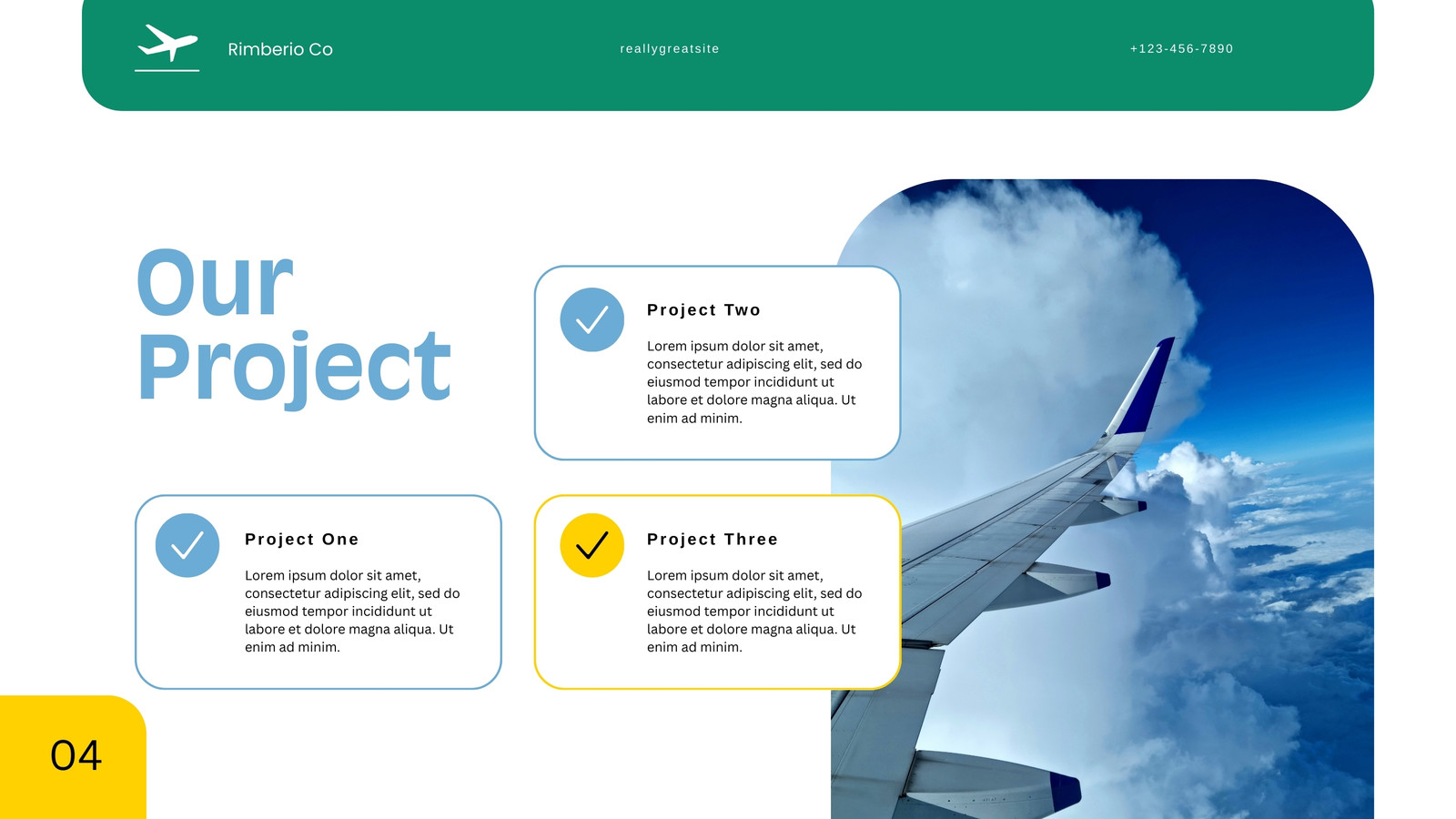 Rimberio Co

reallygreatsite

+123-456-7890

Our Project

Project Two

Lorem ipsum dolor sit amet, consectetur adipiscing elit, sed do eiusmod tempor incididunt ut labore et dolore magna aliqua. Ut enim ad minim.

Project One

Lorem ipsum dolor sit amet, consectetur adipiscing elit, sed do eiusmod tempor incididunt ut labore et dolore magna aliqua. Ut enim ad minim.

Project Three

Lorem ipsum dolor sit amet, consectetur adipiscing elit, sed do eiusmod tempor incididunt ut labore et dolore magna aliqua. Ut enim ad minim.

04